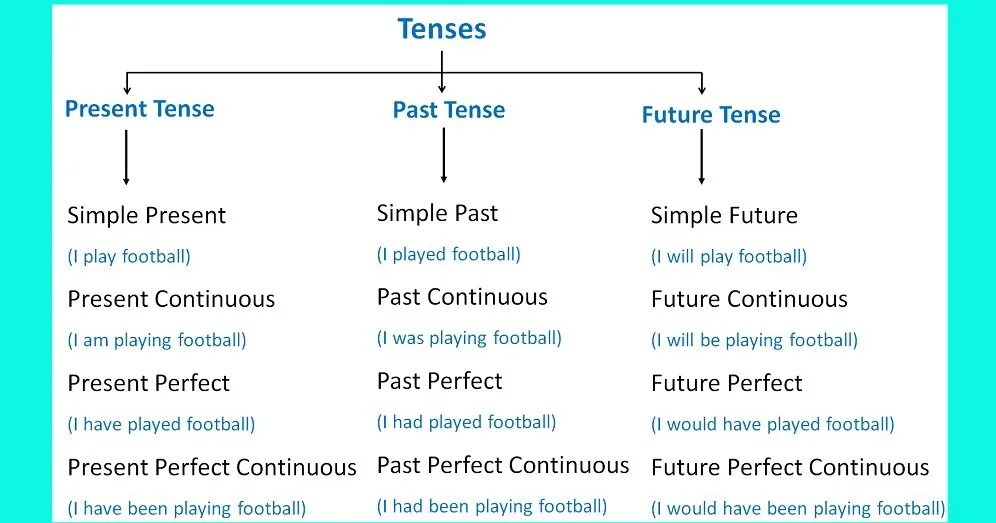 Tenses

Present Tense

Simple Present
(I play football)
Present Continuous
(I am playing football)
Present Perfect
(I have played football)
Present Perfect Continuous
(I have been playing football)

Past Tense

Simple Past
(I played football)
Past Continuous
(I was playing football)
Past Perfect
(I had played football)
Past Perfect Continuous
(I had been playing football)

Future Tense

Simple Future
(I will play football)
Future Continuous
(I will be playing football)
Future Perfect
(I would have played football)
Future Perfect Continuous
(I would have been playing football)